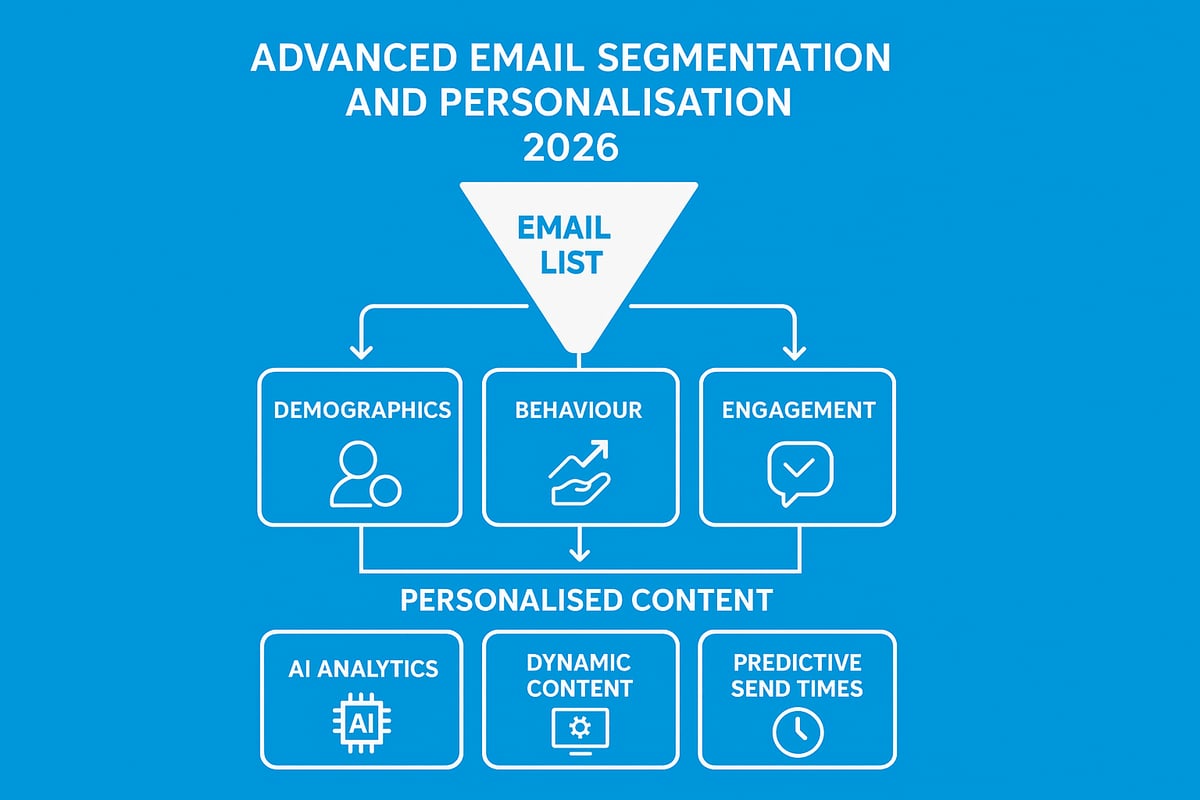 ADVANCED EMAIL SEGMENTATION AND PERSONALISATION 2026

EMAIL LIST

DEMOGRAPHICS

BEHAVIOUR

ENGAGEMENT

PERSONALISED CONTENT

AI ANALYTICS

AI

DYNAMIC CONTENT

PREDICTIVE SEND TIMES